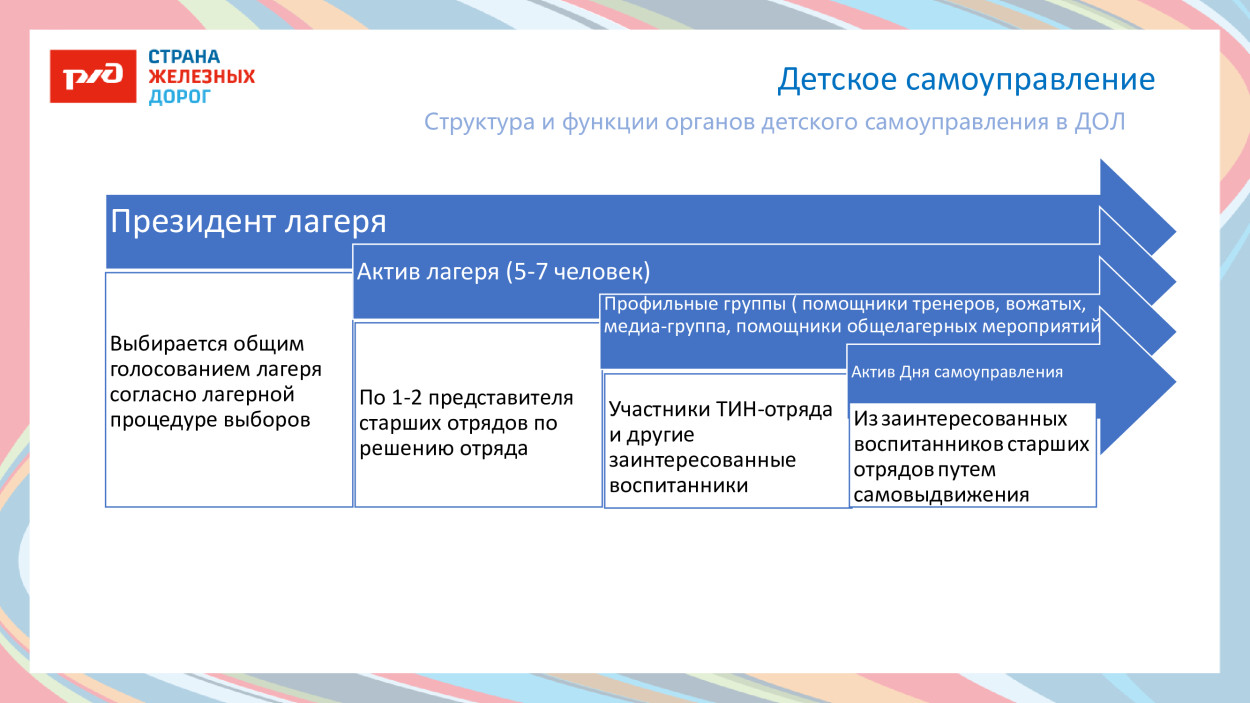 РЖД СТРАНА ЖЕЛЕЗНЫХ ДОРОГ

Детское самоуправление

Структура и функции органов детского самоуправления в ДОЛ

Президент лагеря

Выбирается общим голосованием лагеря согласно лагерной процедуре выборов

Актив лагеря (5-7 человек)

По 1-2 представителя старших отрядов по решению отряда

Профильные группы ( помощники тренеров, вожатых, медиа-группа, помощники общелагерных мероприятий

Участники ТИН-отряда и другие заинтересованные воспитанники

Актив Дня самоуправления

Из заинтересованных воспитанников старших отрядов путем самовыдвижения